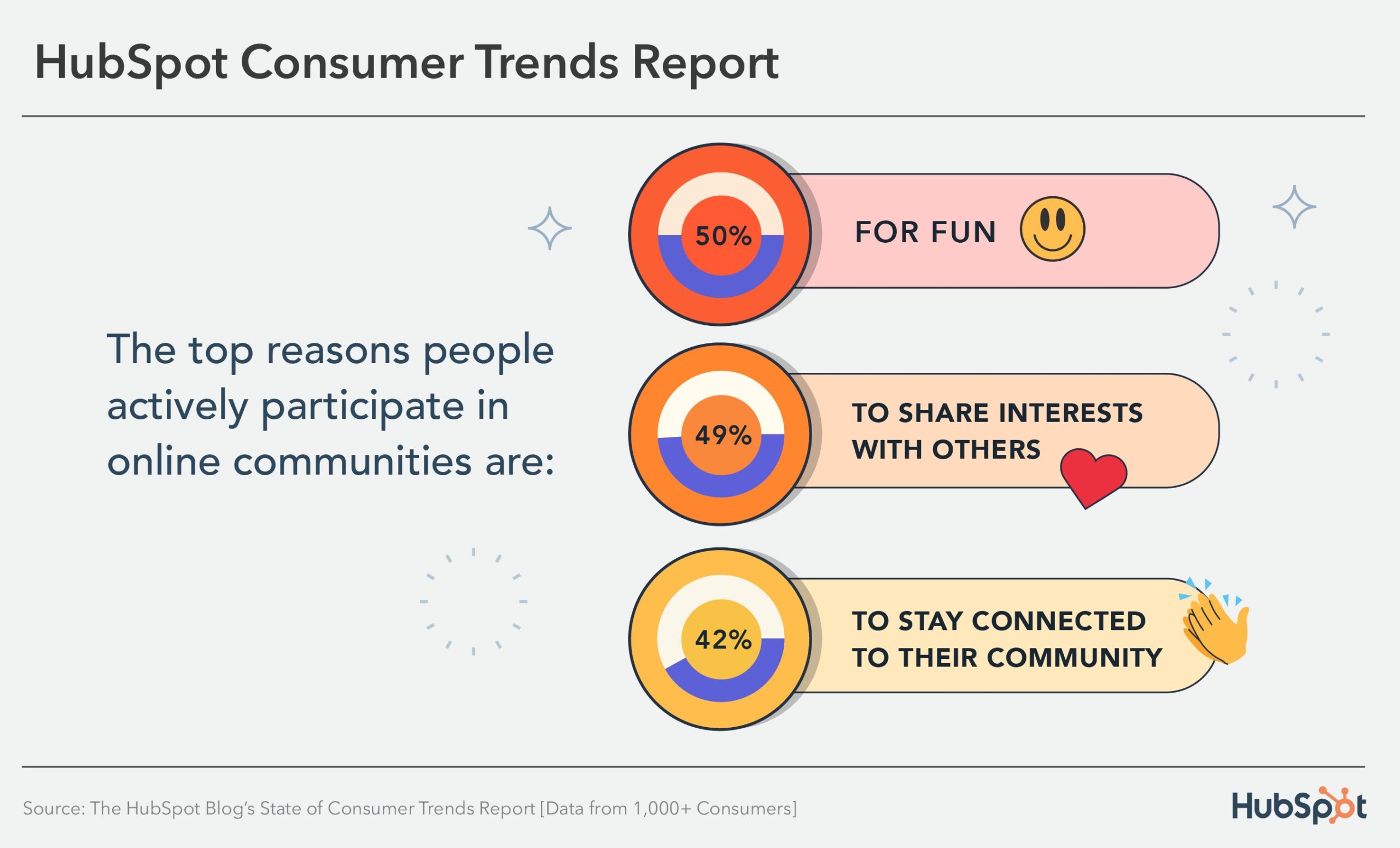 HubSpot Consumer Trends Report

The top reasons people actively participate in online communities are:

50% FOR FUN

49% TO SHARE INTERESTS WITH OTHERS

42% TO STAY CONNECTED TO THEIR COMMUNITY

Source: The HubSpot Blog's State of Consumer Trends Report [Data from 1,000+ Consumers]

HubSpot